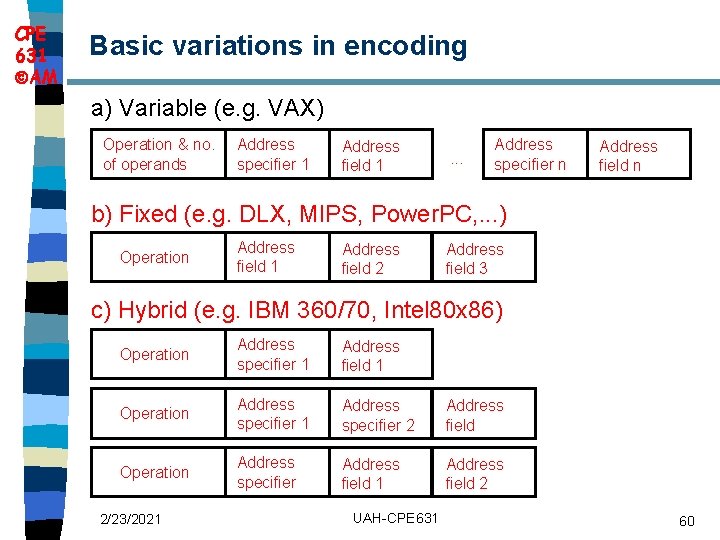 CPE 631 ©AM

Basic variations in encoding

a) Variable (e.g. VAX)

| Operation & no. of operands | Address specifier 1 | Address field 1 | ... | Address specifier n | Address field n |
|---|---|---|---|---|---|

b) Fixed (e.g. DLX, MIPS, PowerPC,...)

| Operation | Address field 1 | Address field 2 | Address field 3 |
|---|---|---|---|

c) Hybrid (e.g. IBM 360/70, Intel80x86)

| Operation | Address specifier 1 | Address field 1 |
|---|---|---|

| Operation | Address specifier 1 | Address specifier 2 | Address field |
|---|---|---|---|

| Operation | Address specifier | Address field 1 | Address field 2 |
|---|---|---|---|

2/23/2021

UAH-CPE631

60